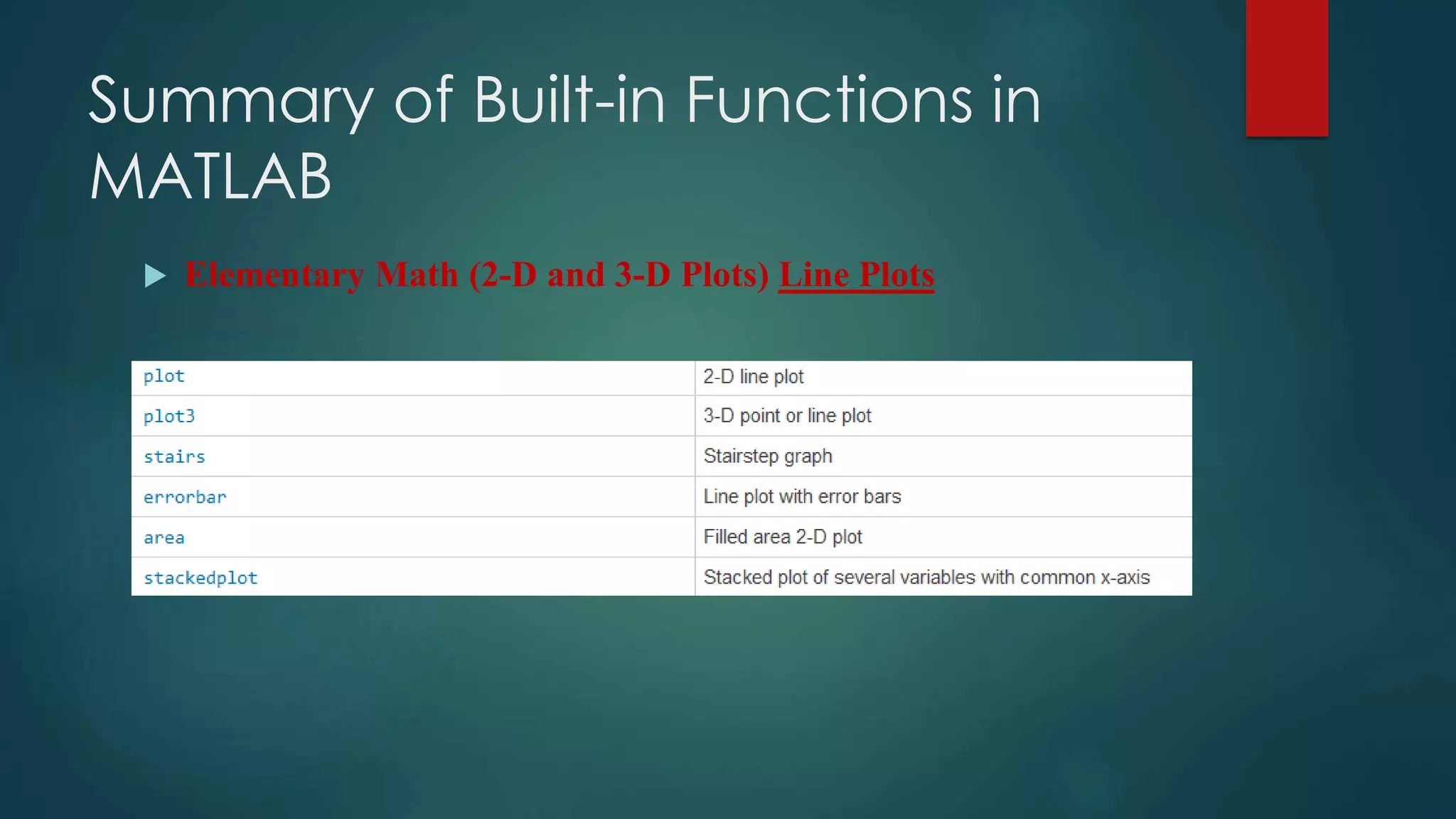 Summary of Built-in Functions in MATLAB

Elementary Math (2-D and 3-D Plots) Line Plots

| plot | 2-D line plot |
|---|---|
| plot3 | 3-D point or line plot |
| stairs | Stairstep graph |
| errorbar | Line plot with error bars |
| area | Filled area 2-D plot |
| stackedplot | Stacked plot of several variables with common x-axis |